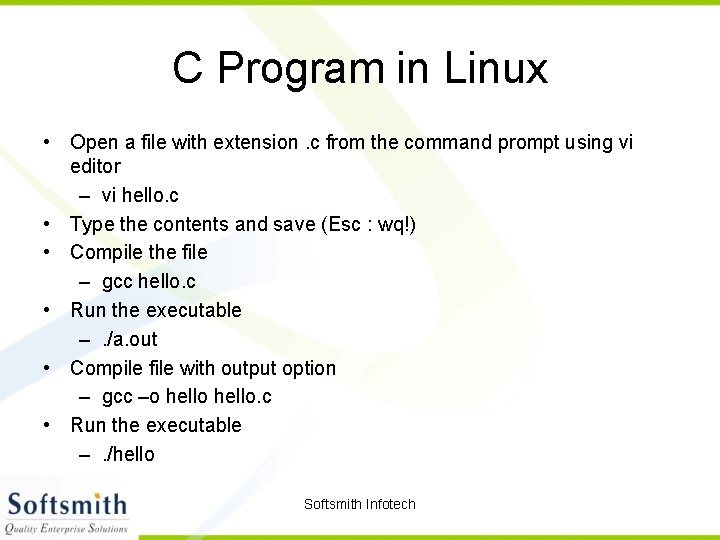 C Program in Linux

• Open a file with extension .c from the command prompt using vi editor
  – vi hello.c
• Type the contents and save (Esc : wq!)
• Compile the file
  – gcc hello.c
• Run the executable
  – ./a.out
• Compile file with output option
  – gcc –o hello hello.c
• Run the executable
  – ./hello

Softsmith
Quality Enterprise Solutions

Softsmith Infotech